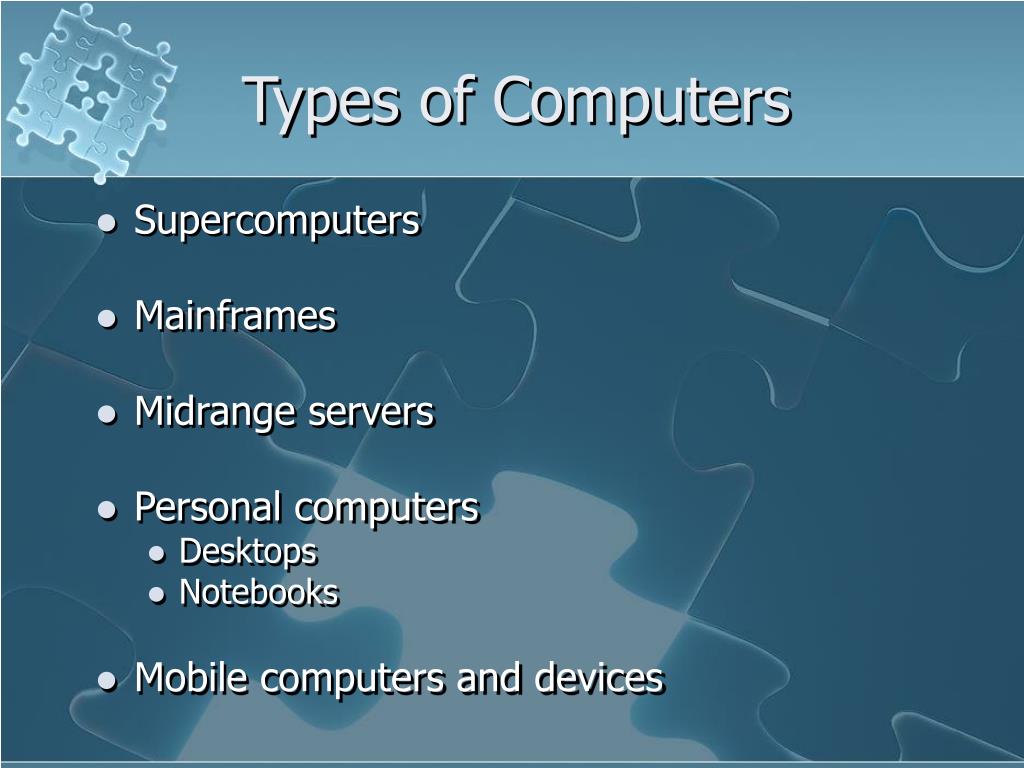 Types of Computers

- Supercomputers
- Mainframes
- Midrange servers
- Personal computers
  - Desktops
  - Notebooks
- Mobile computers and devices